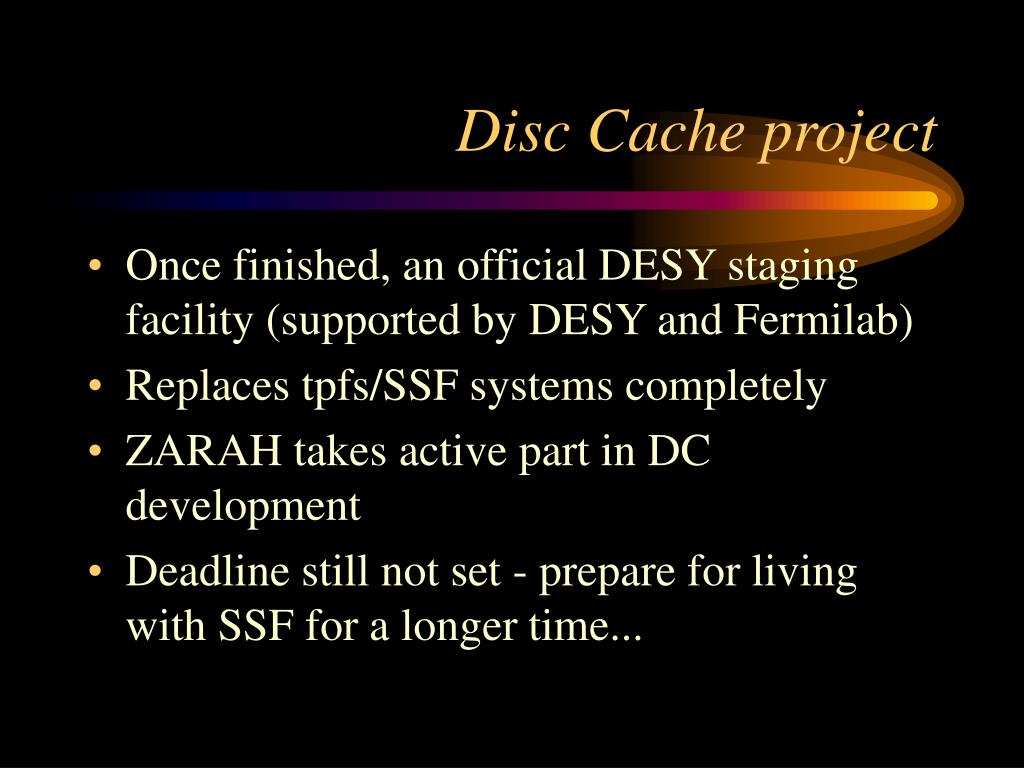 Disc Cache project

• Once finished, an official DESY staging facility (supported by DESY and Fermilab)
• Replaces tpfs/SSF systems completely
• ZARAH takes active part in DC development
• Deadline still not set - prepare for living with SSF for a longer time...